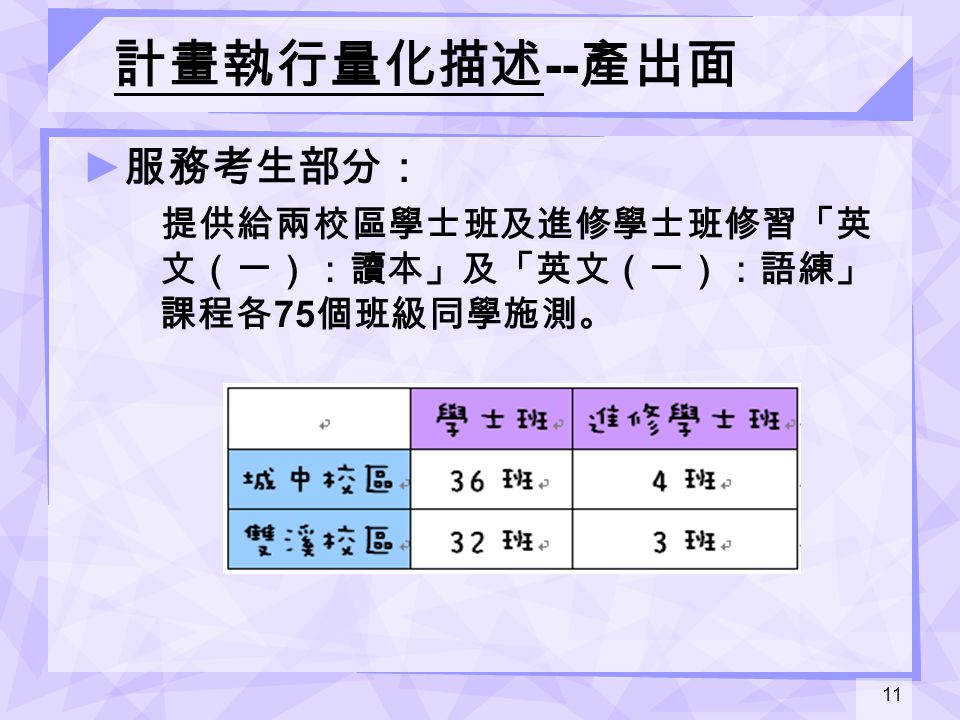 計畫執行量化描述--產出面

►服務考生部分：

提供給兩校區學士班及進修學士班修習「英文（一）：讀本」及「英文（一）：語練」課程各75個班級同學施測。

| | 學士班 | 進修學士班 |
|---|---|---|
| 城中校區 | 36 班 | 4 班 |
| 雙溪校區 | 32 班 | 3 班 |

11